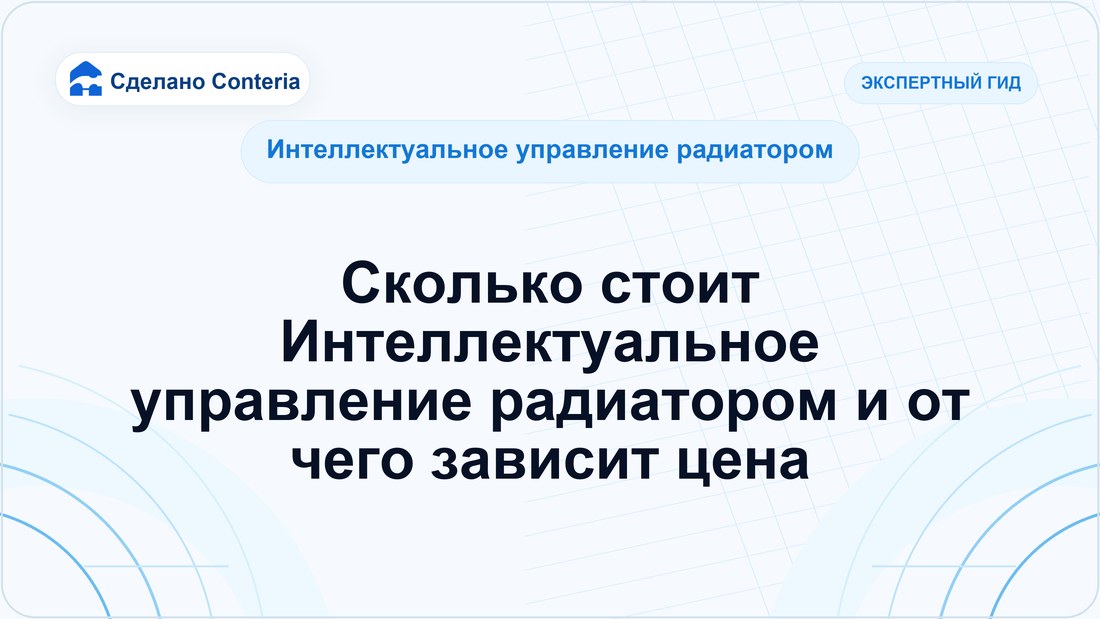 Сделано Conteria

ЭКСПЕРТНЫЙ ГИД

Интеллектуальное управление радиатором

Сколько стоит Интеллектуальное управление радиатором и от чего зависит цена